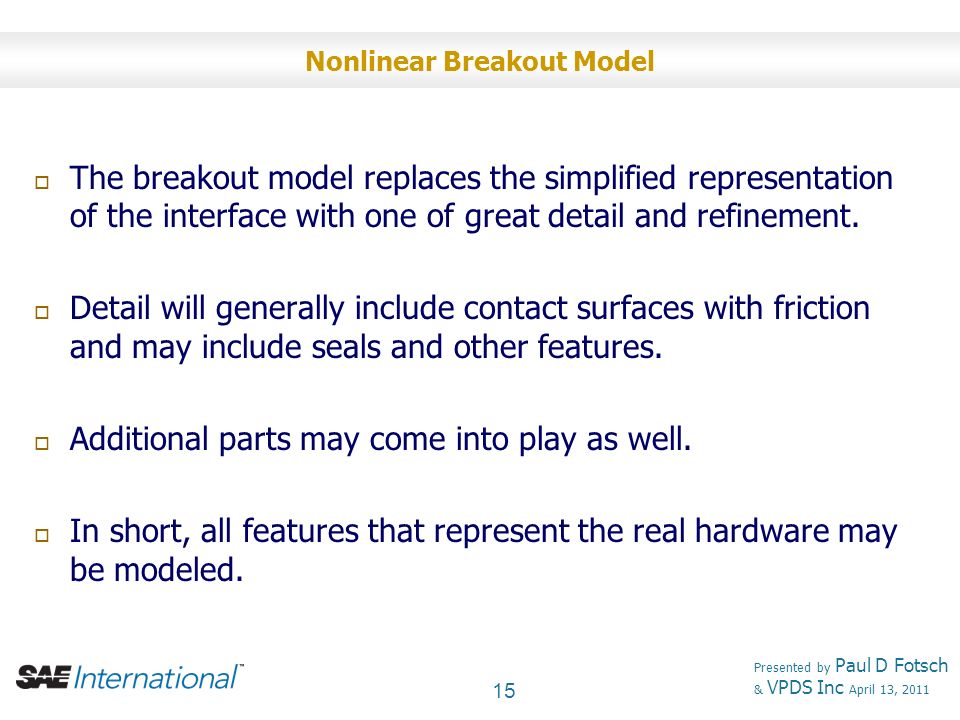 Nonlinear Breakout Model

□ The breakout model replaces the simplified representation of the interface with one of great detail and refinement.

□ Detail will generally include contact surfaces with friction and may include seals and other features.

□ Additional parts may come into play as well.

□ In short, all features that represent the real hardware may be modeled.

SAE International™

15

Presented by Paul D Fotsch
& VPDS Inc April 13, 2011